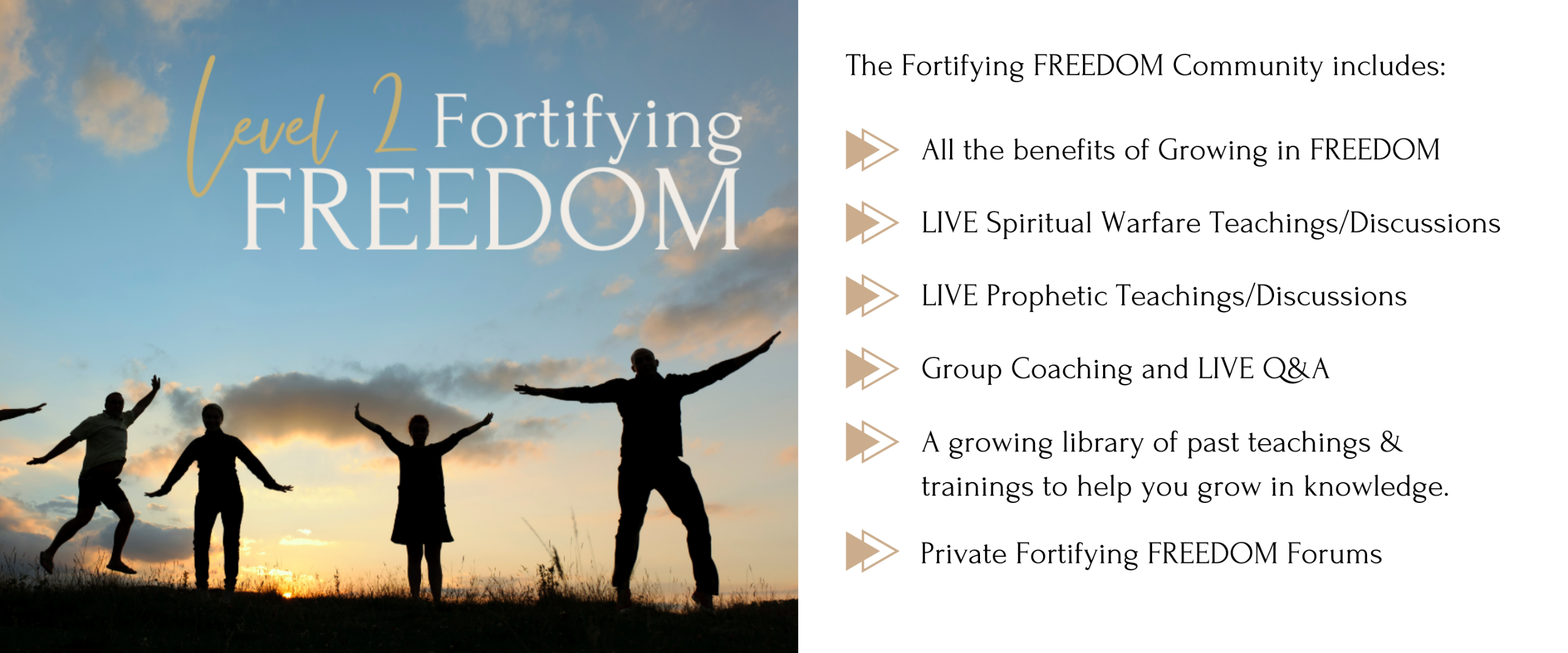 Level 2 Fortifying FREEDOM

The Fortifying FREEDOM Community includes:

All the benefits of Growing in FREEDOM

LIVE Spiritual Warfare Teachings/Discussions

LIVE Prophetic Teachings/Discussions

Group Coaching and LIVE Q&A

A growing library of past teachings & trainings to help you grow in knowledge.

Private Fortifying FREEDOM Forums